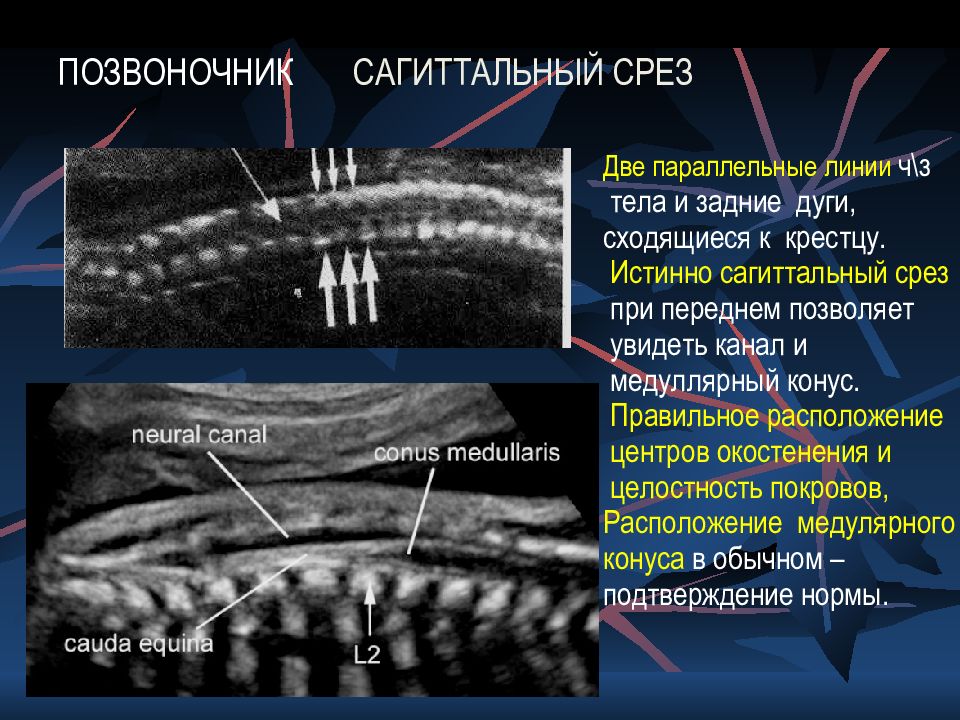 ПОЗВОНОЧНИК САГИТТАЛЬНЫЙ СРЕЗ

Две параллельные линии ч\з тела и задние дуги, сходящиеся к крестцу.
Истинно сагиттальный срез при переднем позволяет увидеть канал и медуллярный конус.
Правильное расположение центров окостенения и целостность покровов,
Расположение медулярного конуса в обычном – подтверждение нормы.

neural canal
conus medullaris
cauda equina
L2